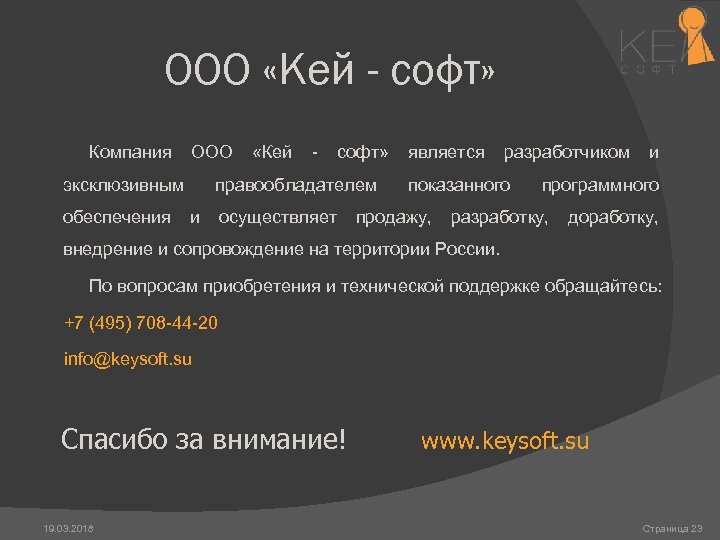 КЕЙ
СОФТ

ООО «Кей - софт»

Компания ООО «Кей - софт» является разработчиком и эксклюзивным правообладателем показанного программного обеспечения и осуществляет продажу, разработку, доработку, внедрение и сопровождение на территории России.

По вопросам приобретения и технической поддержке обращайтесь:

+7 (495) 708-44-20

info@keysoft.su

Спасибо за внимание!

www.keysoft.su

19.03.2018

Страница 23